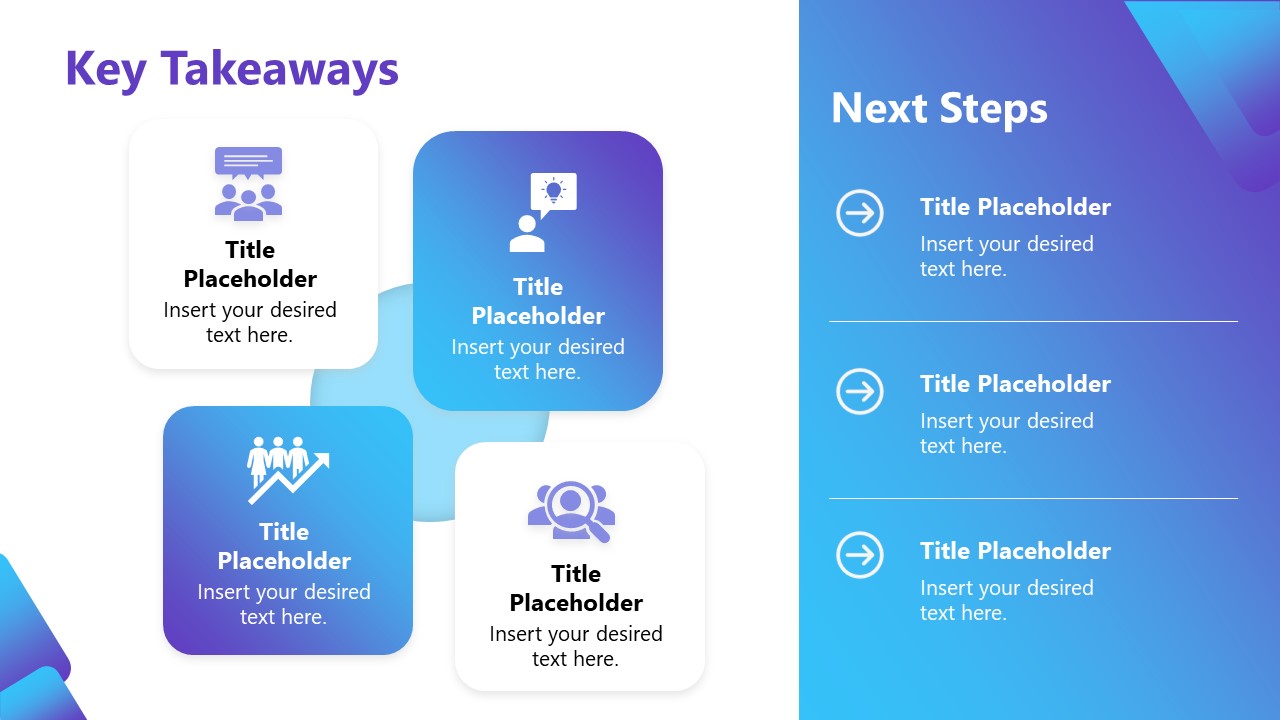 Key Takeaways

Title Placeholder
Insert your desired text here.

Title Placeholder
Insert your desired text here.

Title Placeholder
Insert your desired text here.

Title Placeholder
Insert your desired text here.

Next Steps

Title Placeholder
Insert your desired text here.

Title Placeholder
Insert your desired text here.

Title Placeholder
Insert your desired text here.